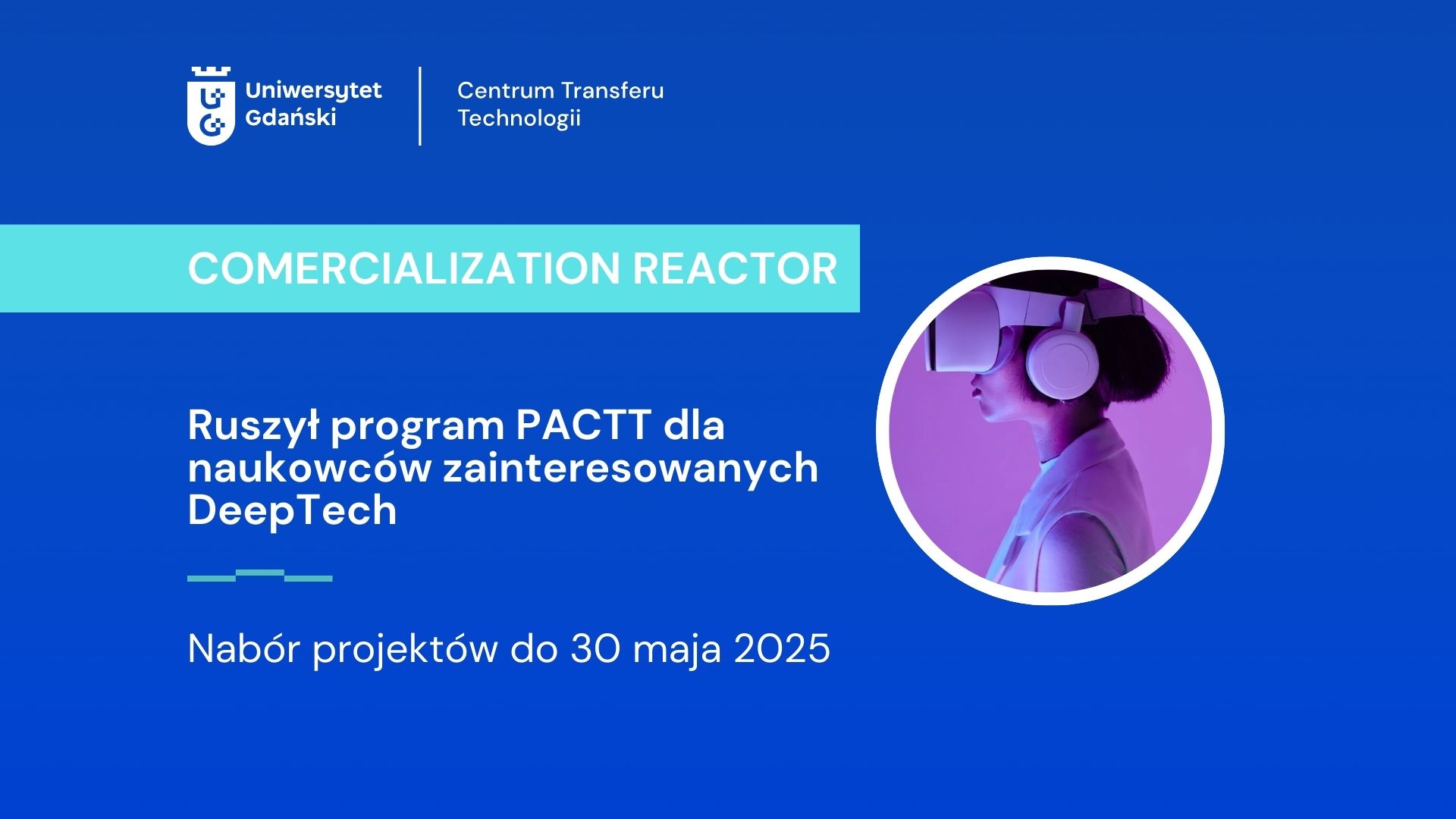 Uniwersytet Gdański

Centrum Transferu Technologii

COMERCIALIZATION REACTOR

Ruszył program PACTT dla naukowców zainteresowanych DeepTech

Nabór projektów do 30 maja 2025